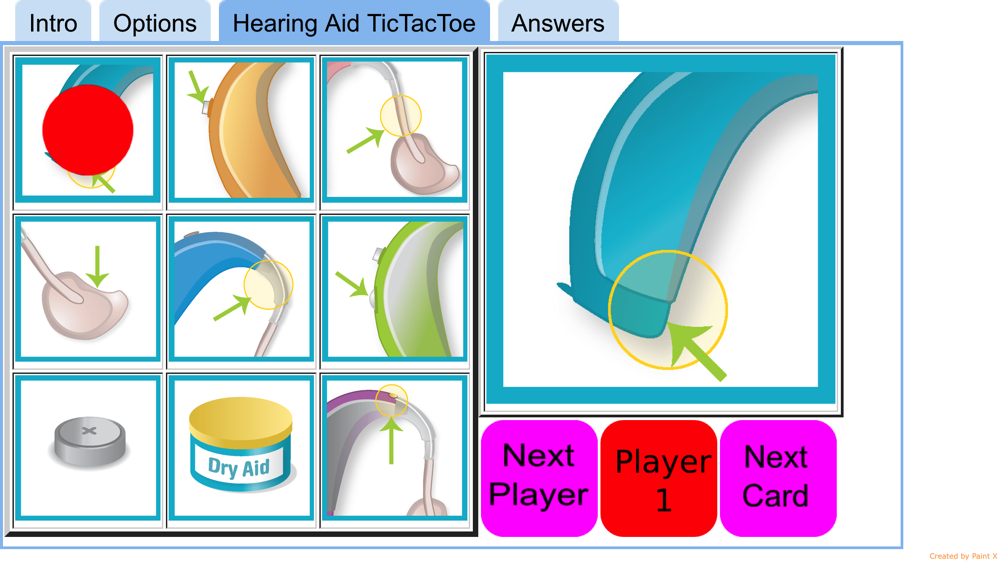 Intro Options Hearing Aid TicTacToe Answers

Dry Aid

Next Player

Player 1

Next Card

Created by Paint X